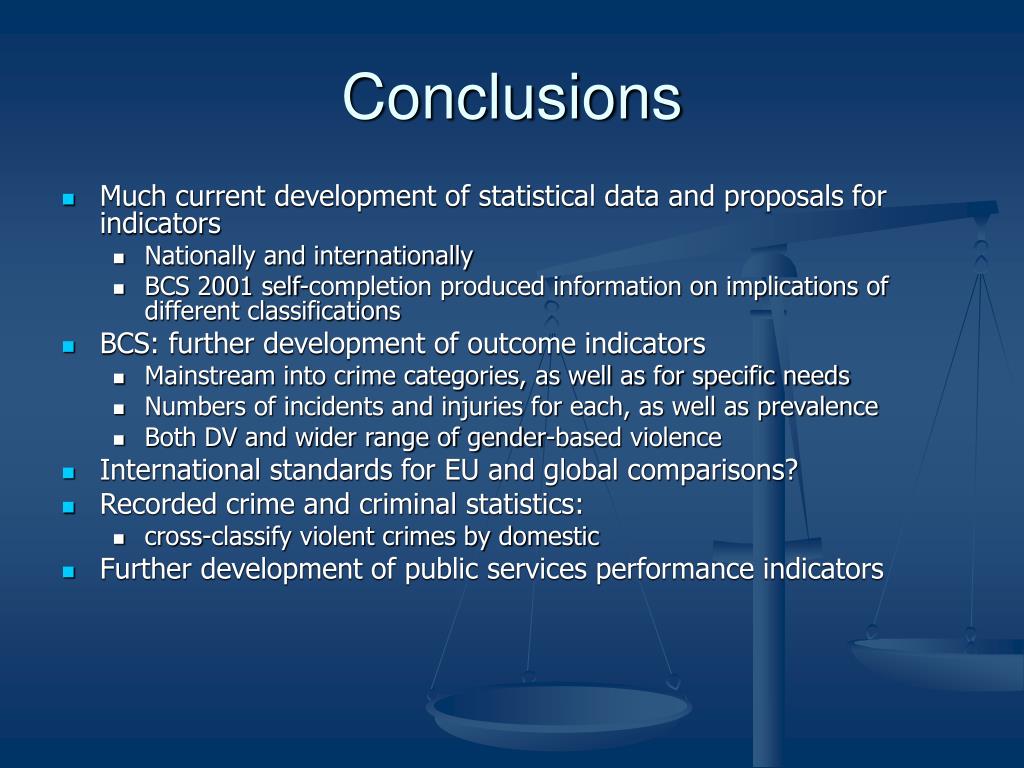 Conclusions

- Much current development of statistical data and proposals for indicators
  - Nationally and internationally
  - BCS 2001 self-completion produced information on implications of different classifications
- BCS: further development of outcome indicators
  - Mainstream into crime categories, as well as for specific needs
  - Numbers of incidents and injuries for each, as well as prevalence
  - Both DV and wider range of gender-based violence
- International standards for EU and global comparisons?
- Recorded crime and criminal statistics:
  - cross-classify violent crimes by domestic
- Further development of public services performance indicators